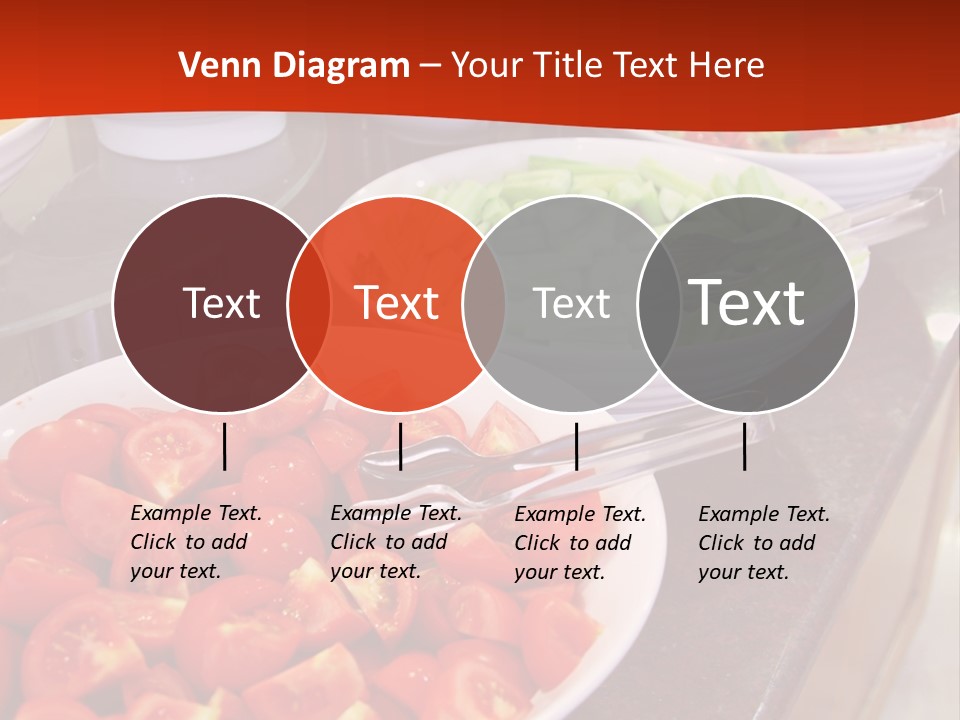 Venn Diagram – Your Title Text Here

Text

Text

Text

Text

Example Text. Click to add your text.

Example Text. Click to add your text.

Example Text. Click to add your text.

Example Text. Click to add your text.